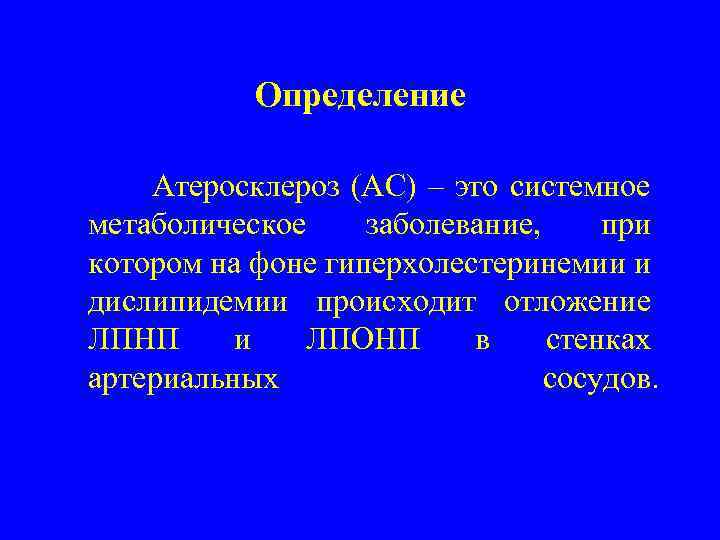 Определение

Атеросклероз (АС) – это системное метаболическое заболевание, при котором на фоне гиперхолестеринемии и дислипидемии происходит отложение ЛПНП и ЛПОНП в стенках артериальных сосудов.